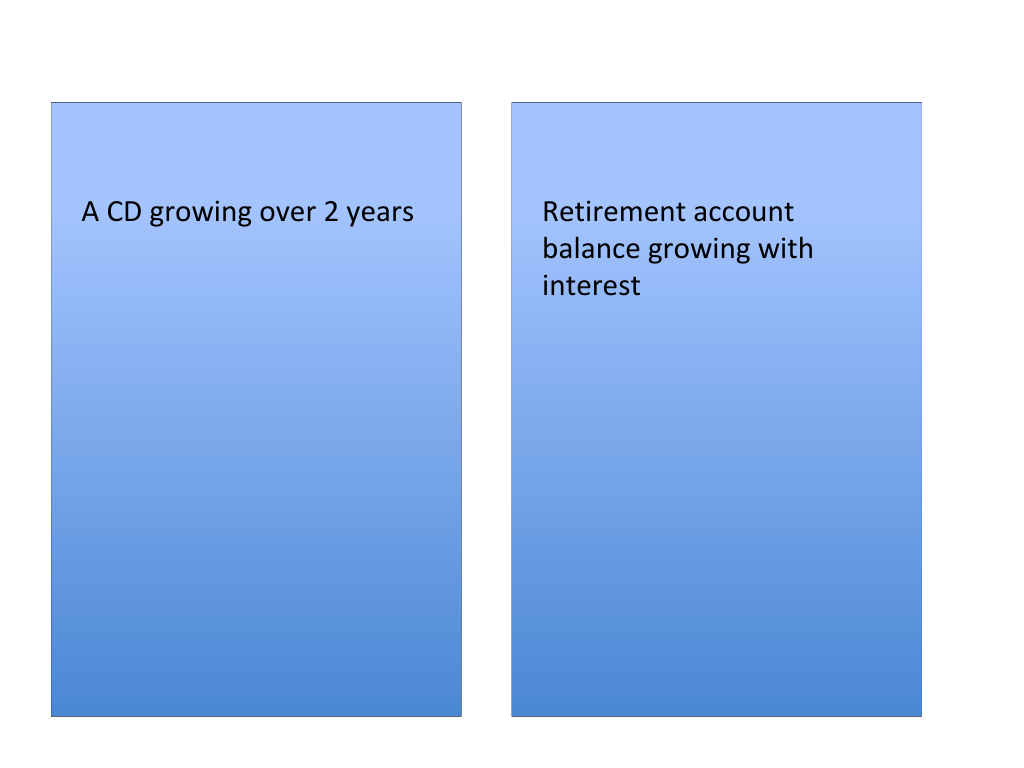 A CD growing over 2 years

Retirement account balance growing with interest